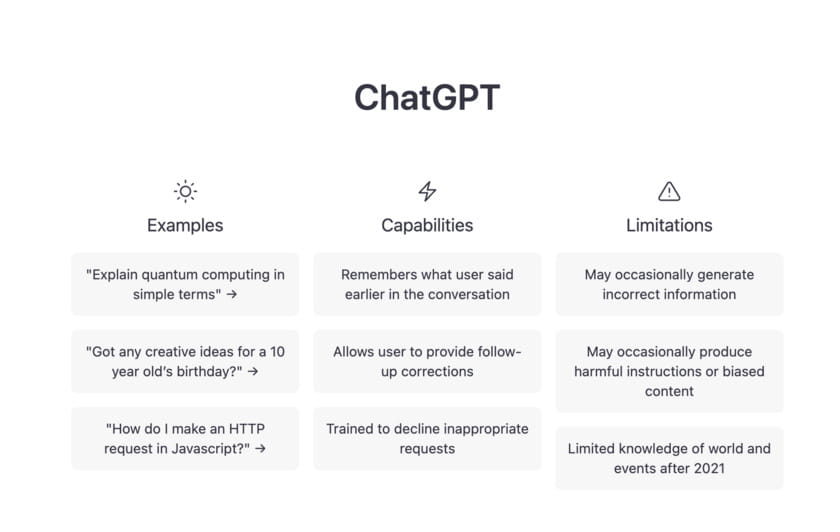 ChatGPT

Examples

"Explain quantum computing in simple terms" →

"Got any creative ideas for a 10 year old's birthday?" →

"How do I make an HTTP request in Javascript?" →

Capabilities

Remembers what user said earlier in the conversation

Allows user to provide follow-up corrections

Trained to decline inappropriate requests

Limitations

May occasionally generate incorrect information

May occasionally produce harmful instructions or biased content

Limited knowledge of world and events after 2021